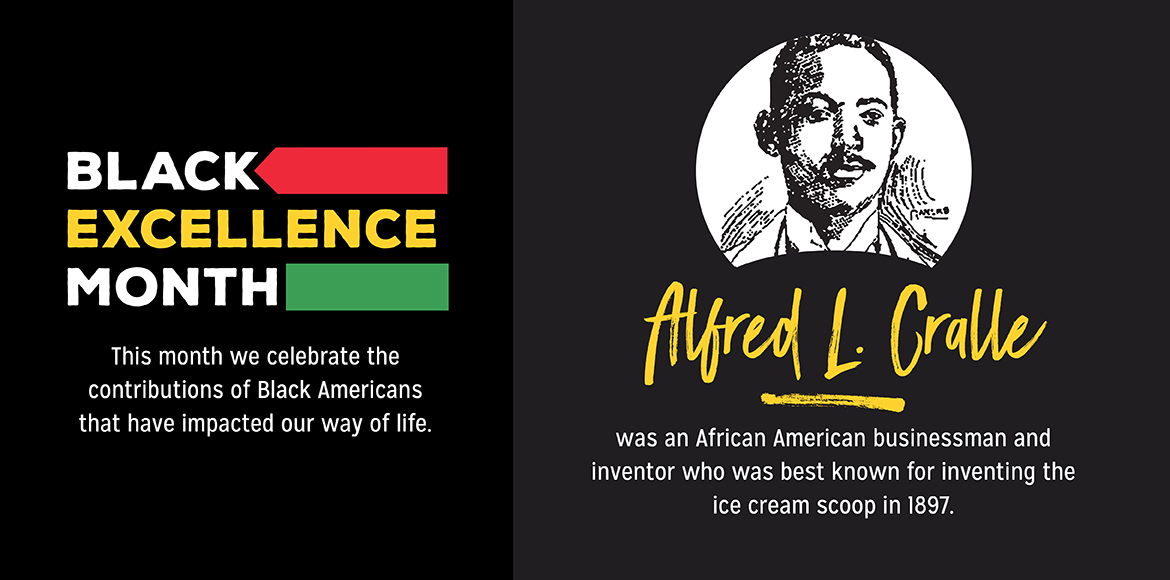 BLACK
EXCELLENCE
MONTH

This month we celebrate the contributions of Black Americans that have impacted our way of life.

Alfred L. Cralle

was an African American businessman and inventor who was best known for inventing the ice cream scoop in 1897.